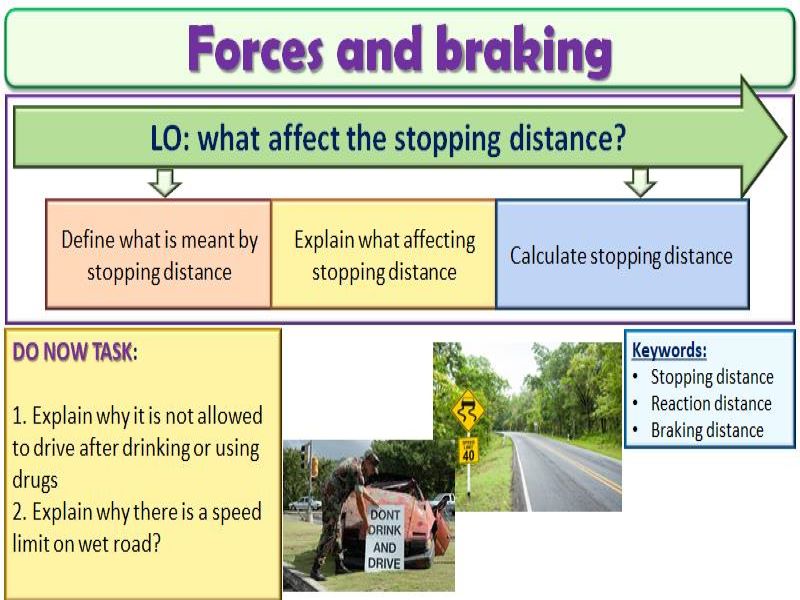 Forces and braking

LO: what affect the stopping distance?

Define what is meant by stopping distance

Explain what affecting stopping distance

Calculate stopping distance

DO NOW TASK:

1. Explain why it is not allowed to drive after drinking or using drugs
2. Explain why there is a speed limit on wet road?

DONT DRINK AND DRIVE

40

Keywords:
• Stopping distance
• Reaction distance
• Braking distance